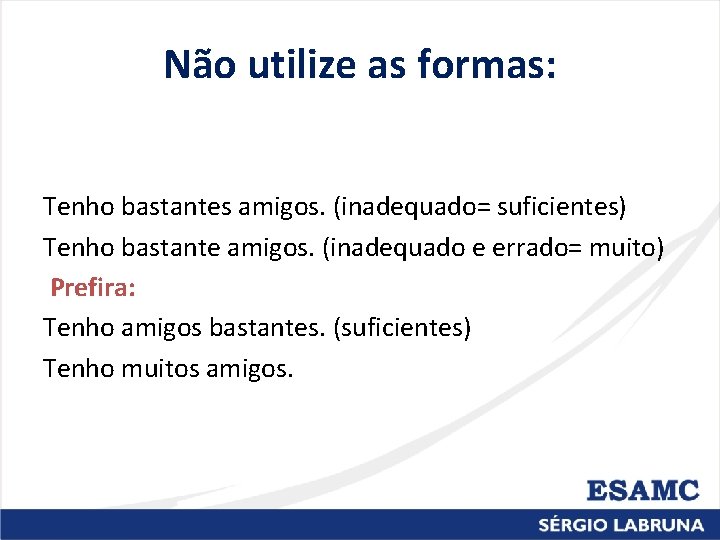 Não utilize as formas:

Tenho bastantes amigos. (inadequado= suficientes)

Tenho bastante amigos. (inadequado e errado= muito)

Prefira:

Tenho amigos bastantes. (suficientes)

Tenho muitos amigos.

ESAMC

SÉRGIO LABRUNA